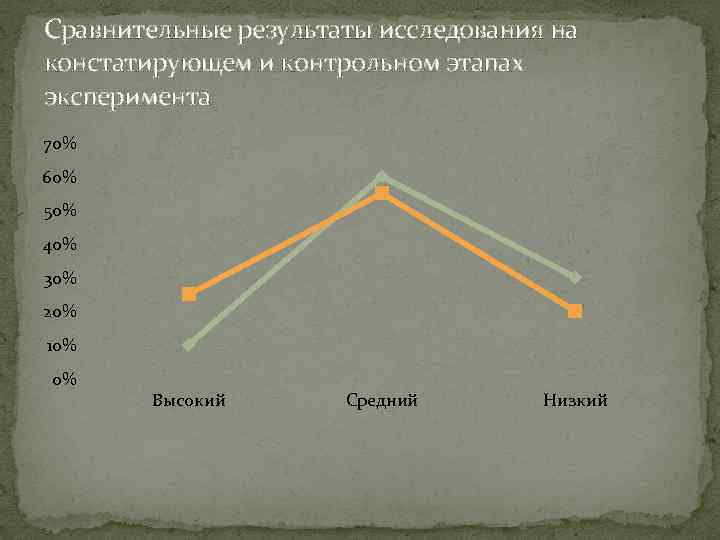 Сравнительные результаты исследования на констатирующем и контрольном этапах эксперимента

70%
60%
50%
40%
30%
20%
10%
0%

Высокий
Средний
Низкий